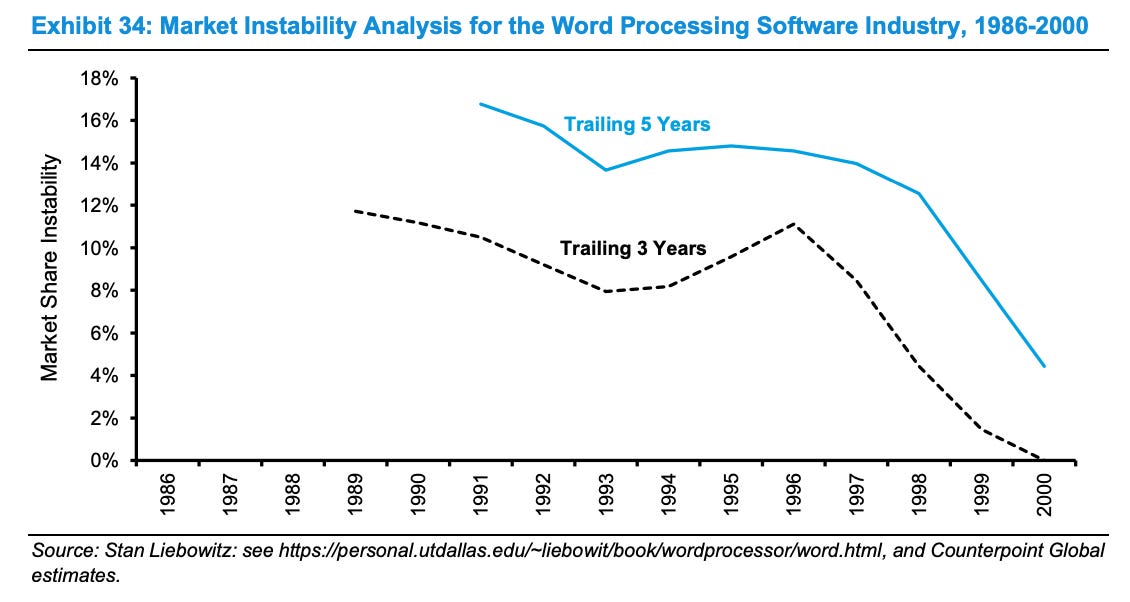 Exhibit 34: Market Instability Analysis for the Word Processing Software Industry, 1986-2000

Market Share Instability

18%
16%
14%
12%
10%
8%
6%
4%
2%
0%

Trailing 5 Years

Trailing 3 Years

1986
1987
1988
1989
1990
1991
1992
1993
1994
1995
1996
1997
1998
1999
2000

Source: Stan Liebowitz: see https://personal.utdallas.edu/~liebowit/book/wordprocessor/word.html, and Counterpoint Global estimates.